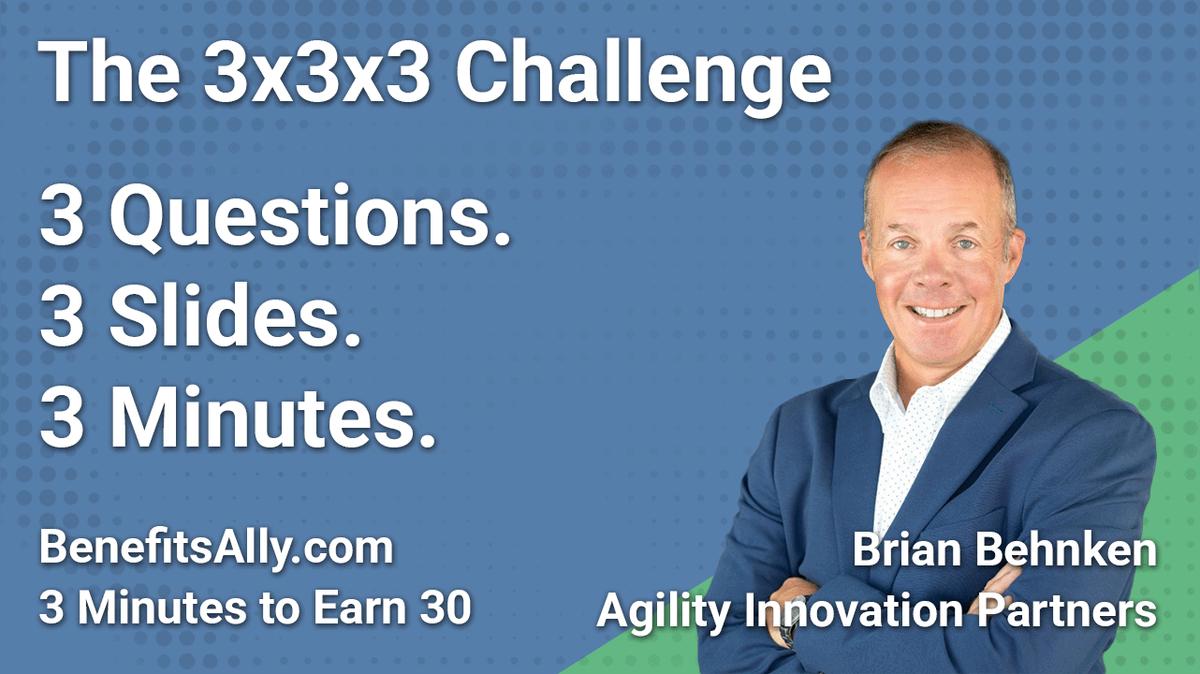 The 3x3x3 Challenge

3 Questions.
3 Slides.
3 Minutes.

BenefitsAlly.com
3 Minutes to Earn 30

Brian Behnken
Agility Innovation Partners